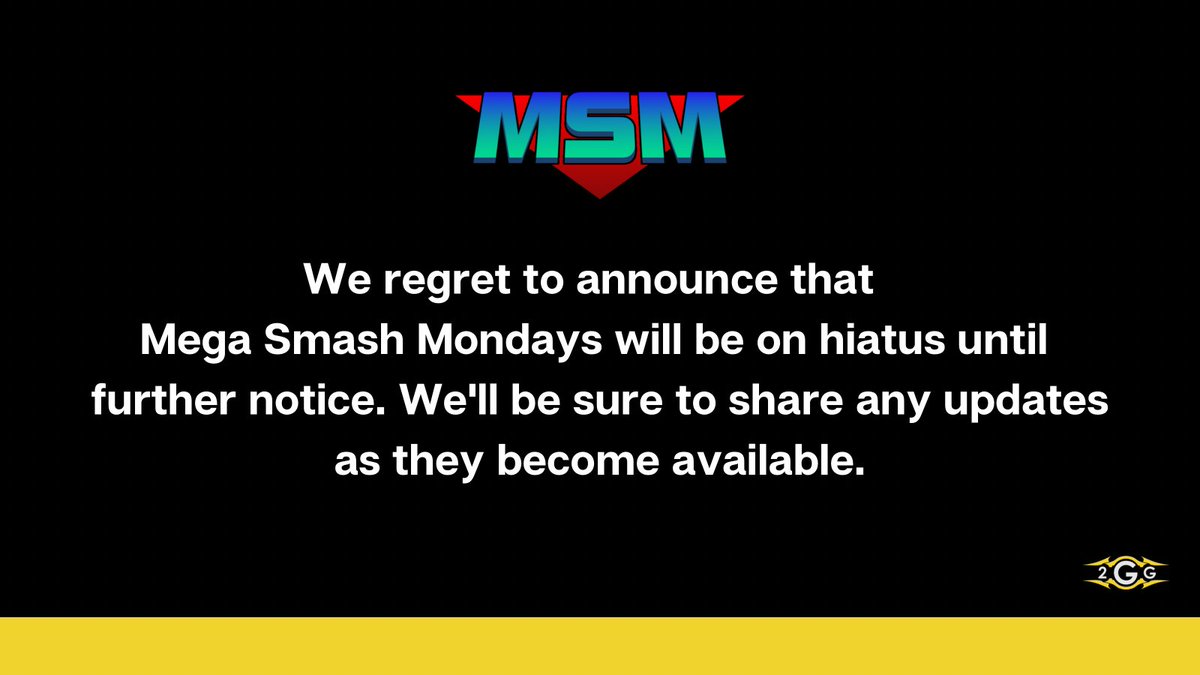 MSM

We regret to announce that Mega Smash Mondays will be on hiatus until further notice. We'll be sure to share any updates as they become available.

2GG